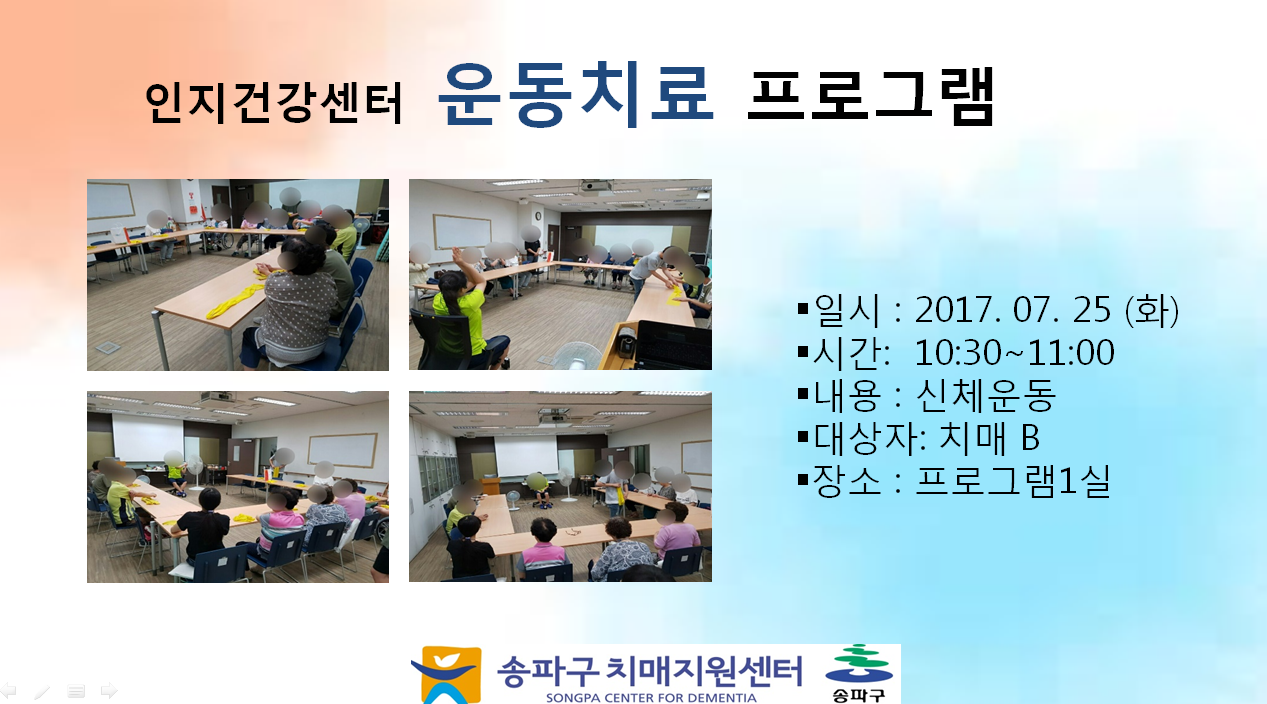 인지건강센터 운동치료 프로그램

▪일시 : 2017. 07. 25 (화)
▪시간: 10:30~11:00
▪내용 : 신체운동
▪대상자: 치매 B
▪장소 : 프로그램1실

송파구 치매지원센터
SONGPA CENTER FOR DEMENTIA
송파구